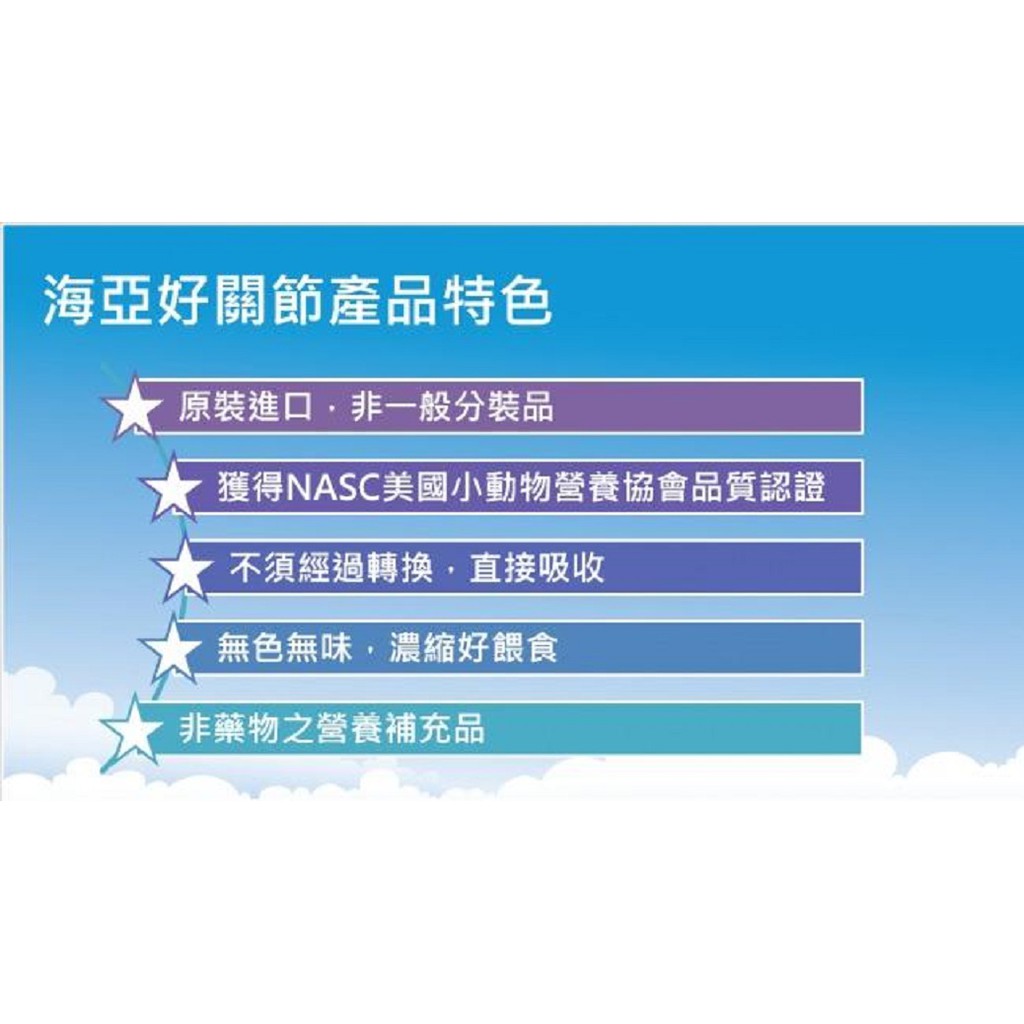 海亞好關節產品特色

原裝進口，非一般分裝品

獲得NASC美國小動物營養協會品質認證

不須經過轉換，直接吸收

無色無味，濃縮好餵食

非藥物之營養補充品